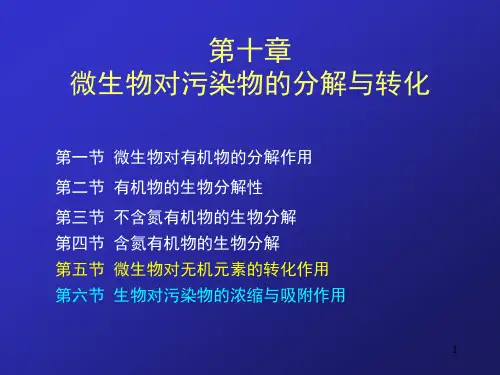 第十章
微生物对污染物的分解与转化

第一节 微生物对有机物的分解作用

第二节 有机物的生物分解性

第三节 不含氮有机物的生物分解

第四节 含氮有机物的生物分解

第五节 微生物对无机元素的转化作用

第六节 生物对污染物的浓缩与吸附作用

1